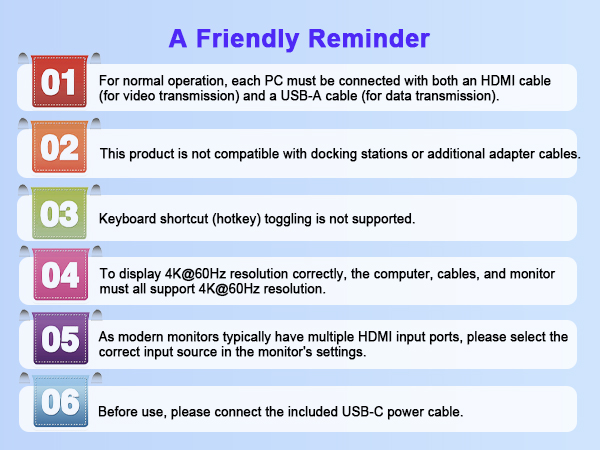 A Friendly Reminder

01 For normal operation, each PC must be connected with both an HDMI cable (for video transmission) and a USB-A cable (for data transmission).

02 This product is not compatible with docking stations or additional adapter cables.

03 Keyboard shortcut (hotkey) toggling is not supported.

04 To display 4K@60Hz resolution correctly, the computer, cables, and monitor must all support 4K@60Hz resolution.

05 As modern monitors typically have multiple HDMI input ports, please select the correct input source in the monitor's settings.

06 Before use, please connect the included USB-C power cable.